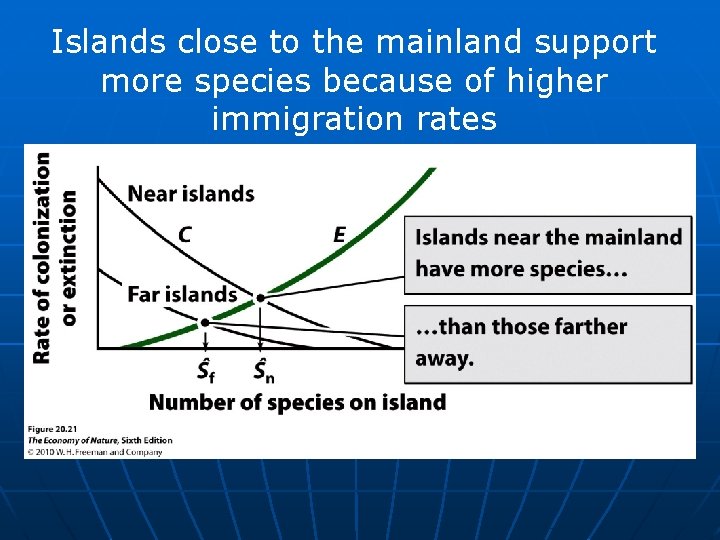 Islands close to the mainland support more species because of higher immigration rates

Rate of colonization or extinction

Near islands

C

E

Far islands

Islands near the mainland have more species…

…than those farther away.

$\hat{S}_f$

$\hat{S}_n$

Number of species on island

Figure 20.21
The Economy of Nature, Sixth Edition
© 2010 W. H. Freeman and Company